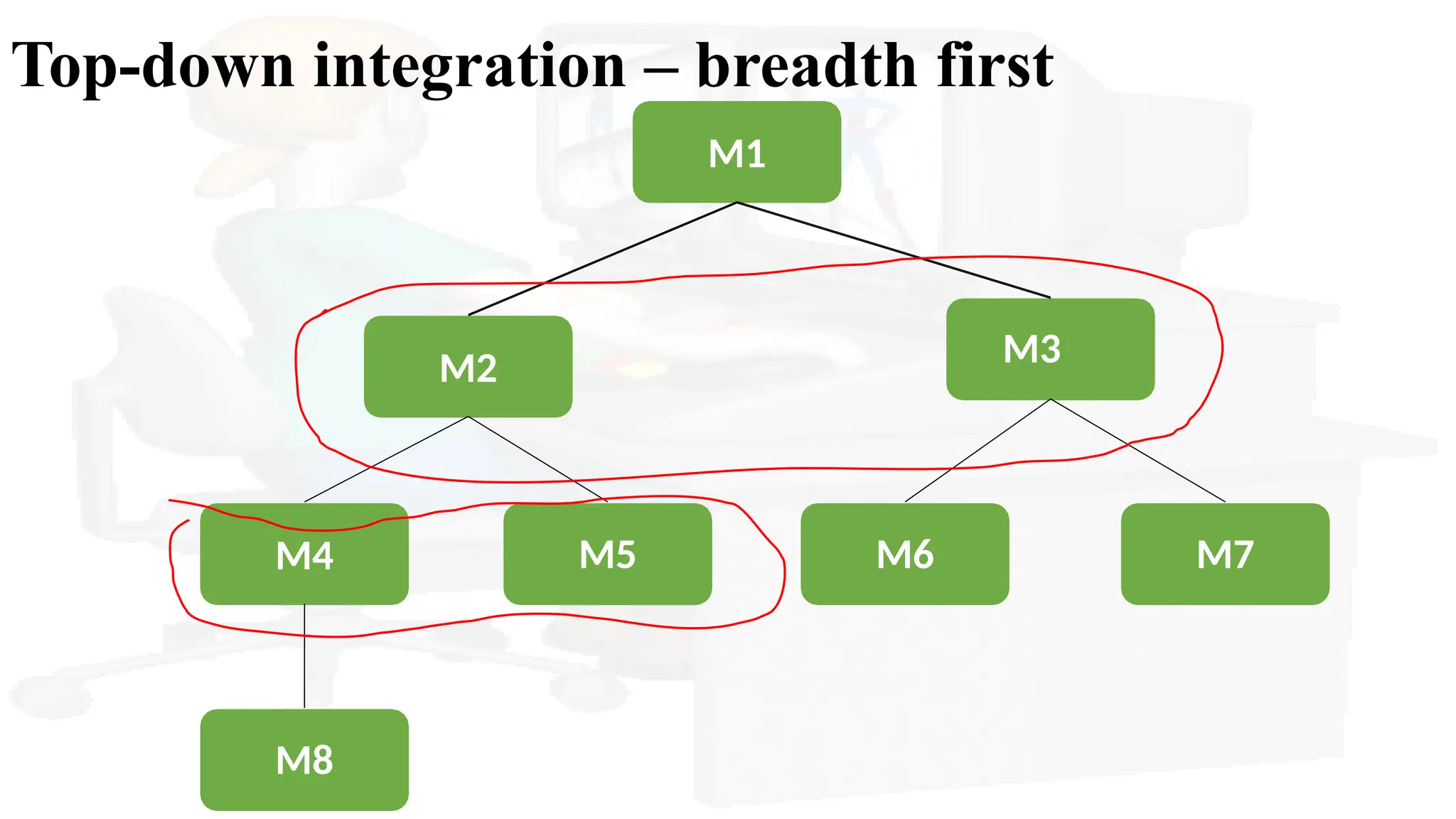 Top-down integration – breadth first

M1

M2

M3

M4

M5

M6

M7

M8